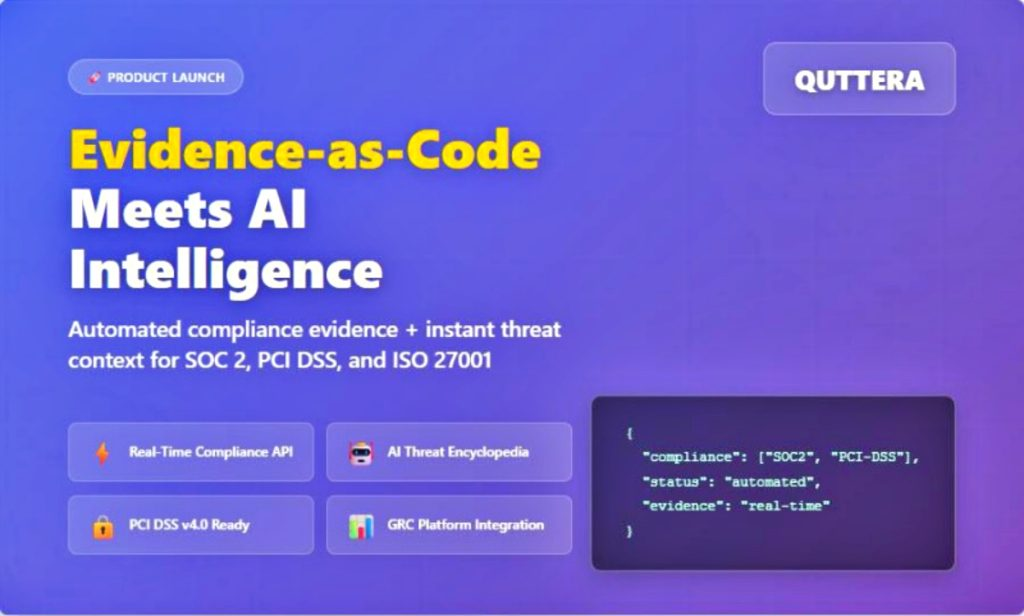 PRODUCT LAUNCH

QUTTERA

Evidence-as-Code Meets AI Intelligence

Automated compliance evidence + instant threat context for SOC 2, PCI DSS, and ISO 27001

Real-Time Compliance API

AI Threat Encyclopedia

PCI DSS v4.0 Ready

GRC Platform Integration

{
"compliance": ["SOC2", "PCI-DSS"],
"status": "automated",
"evidence": "real-time"
}